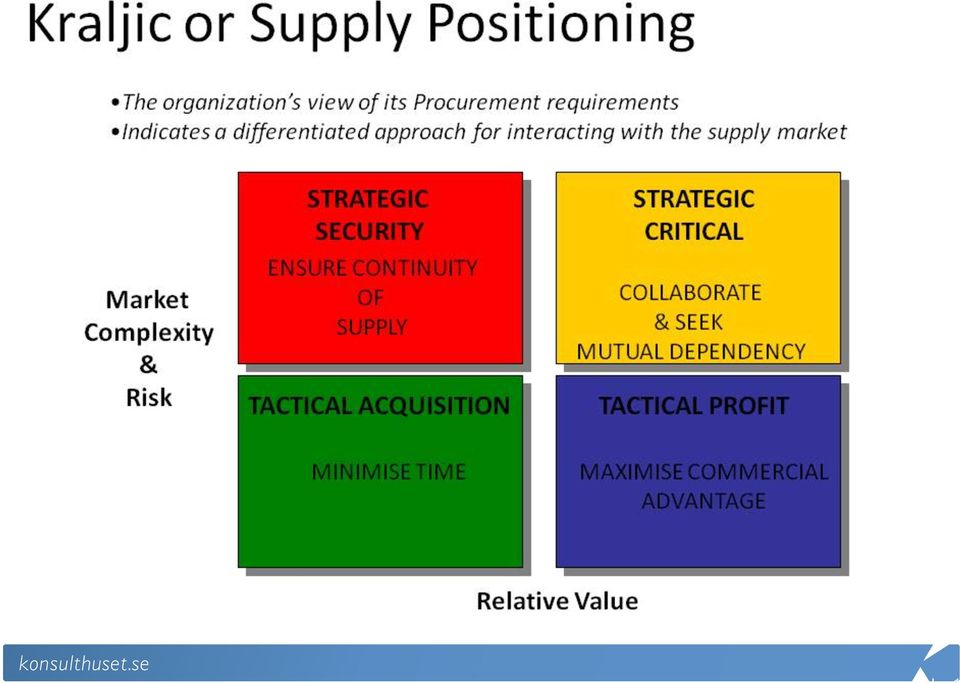 Kraljic or Supply Positioning

•The organization's view of its Procurement requirements
•Indicates a differentiated approach for interacting with the supply market

Market Complexity & Risk

STRATEGIC SECURITY

ENSURE CONTINUITY OF SUPPLY

STRATEGIC CRITICAL

COLLABORATE & SEEK MUTUAL DEPENDENCY

TACTICAL ACQUISITION

MINIMISE TIME

TACTICAL PROFIT

MAXIMISE COMMERCIAL ADVANTAGE

Relative Value

konsulthuset.se